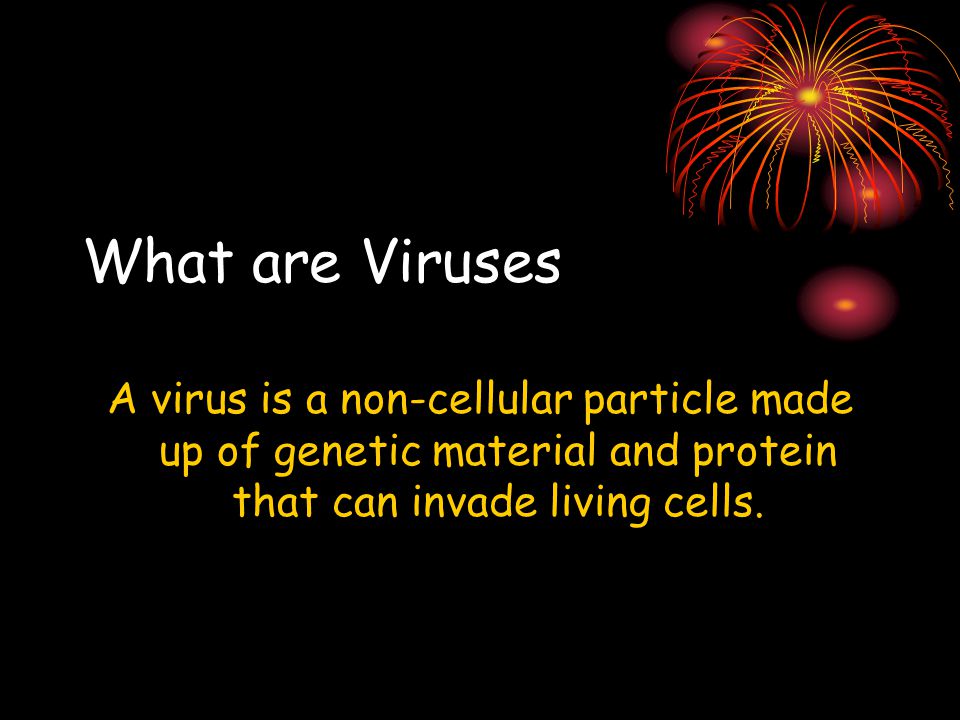 What are Viruses

A virus is a non-cellular particle made up of genetic material and protein that can invade living cells.